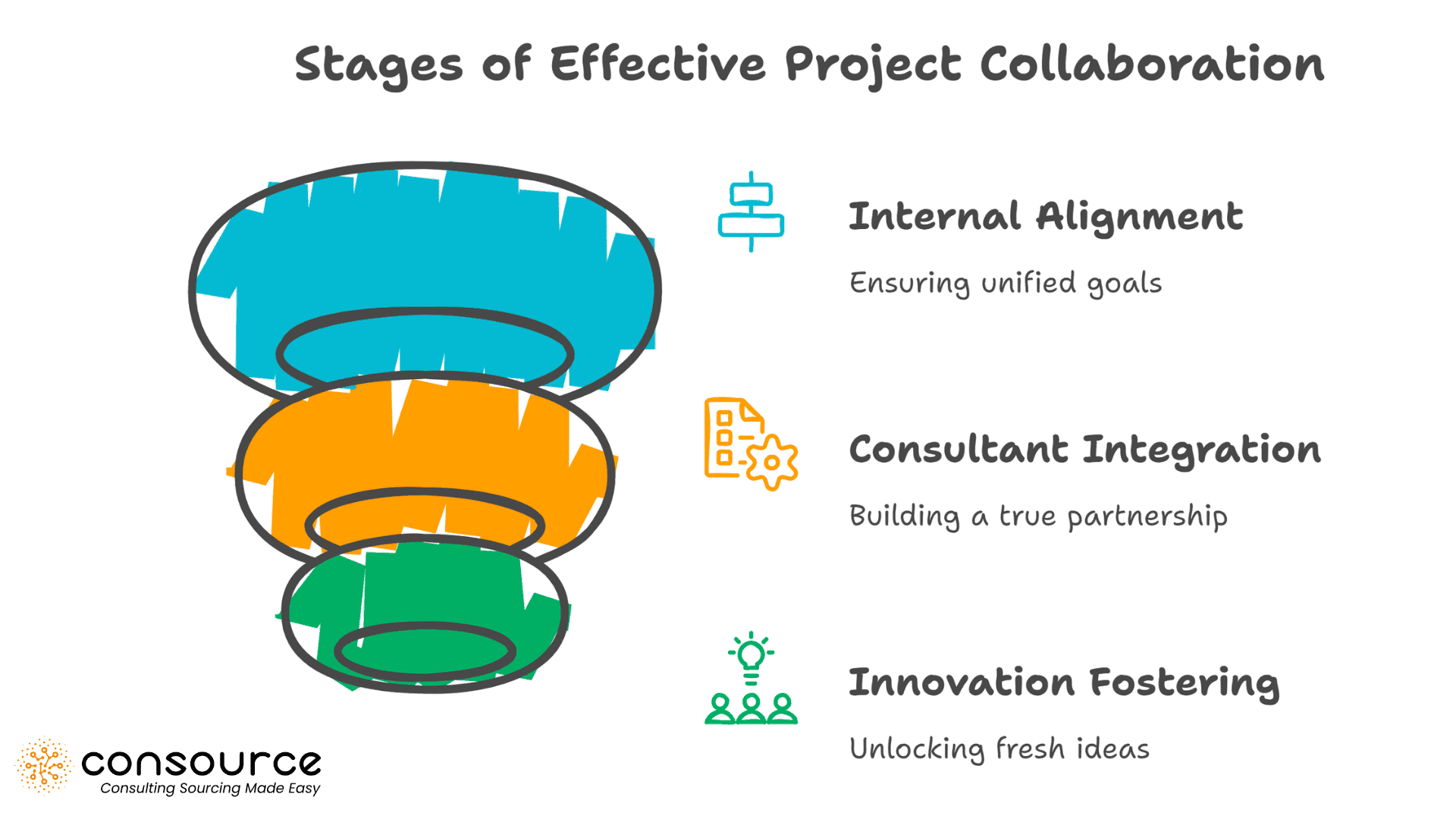 Stages of Effective Project Collaboration

Internal Alignment

Ensuring unified goals

Consultant Integration

Building a true partnership

Innovation Fostering

Unlocking fresh ideas

consource
Consulting Sourcing Made Easy